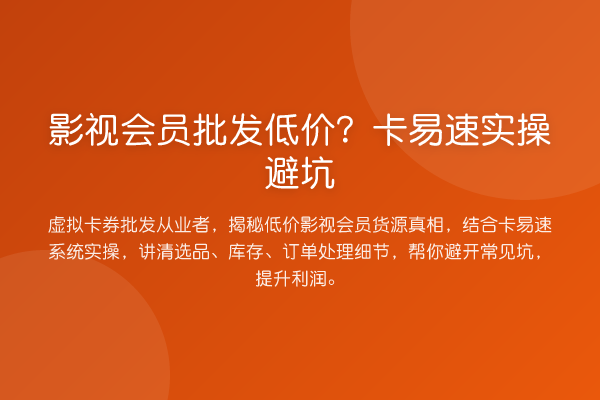 影视会员批发低价？卡易速实操避坑

虚拟卡券批发从业者，揭秘低价影视会员货源真相，结合卡易速系统实操，讲清选品、库存、订单处理细节，帮你避开常见坑，提升利润。